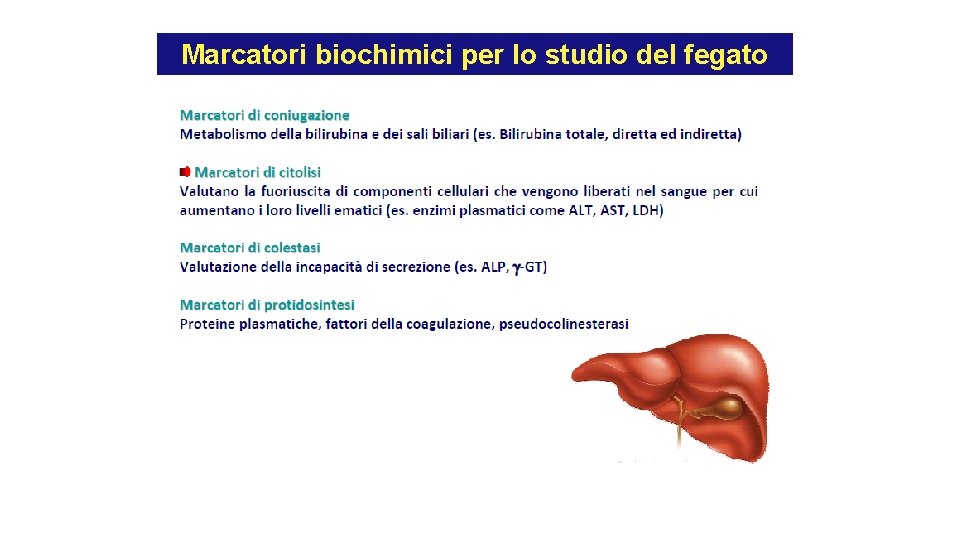 Marcatori biochimici per lo studio del fegato

Marcatori di coniugazione
Metabolismo della bilirubina e dei sali biliari (es. Bilirubina totale, diretta ed indiretta)

Marcatori di citolisi
Valutano la fuoriuscita di componenti cellulari che vengono liberati nel sangue per cui aumentano i loro livelli ematici (es. enzimi plasmatici come ALT, AST, LDH)

Marcatori di colestasi
Valutazione della incapacità di secrezione (es. ALP, $\gamma$-GT)

Marcatori di protidosintesi
Proteine plasmatiche, fattori della coagulazione, pseudocolinesterasi